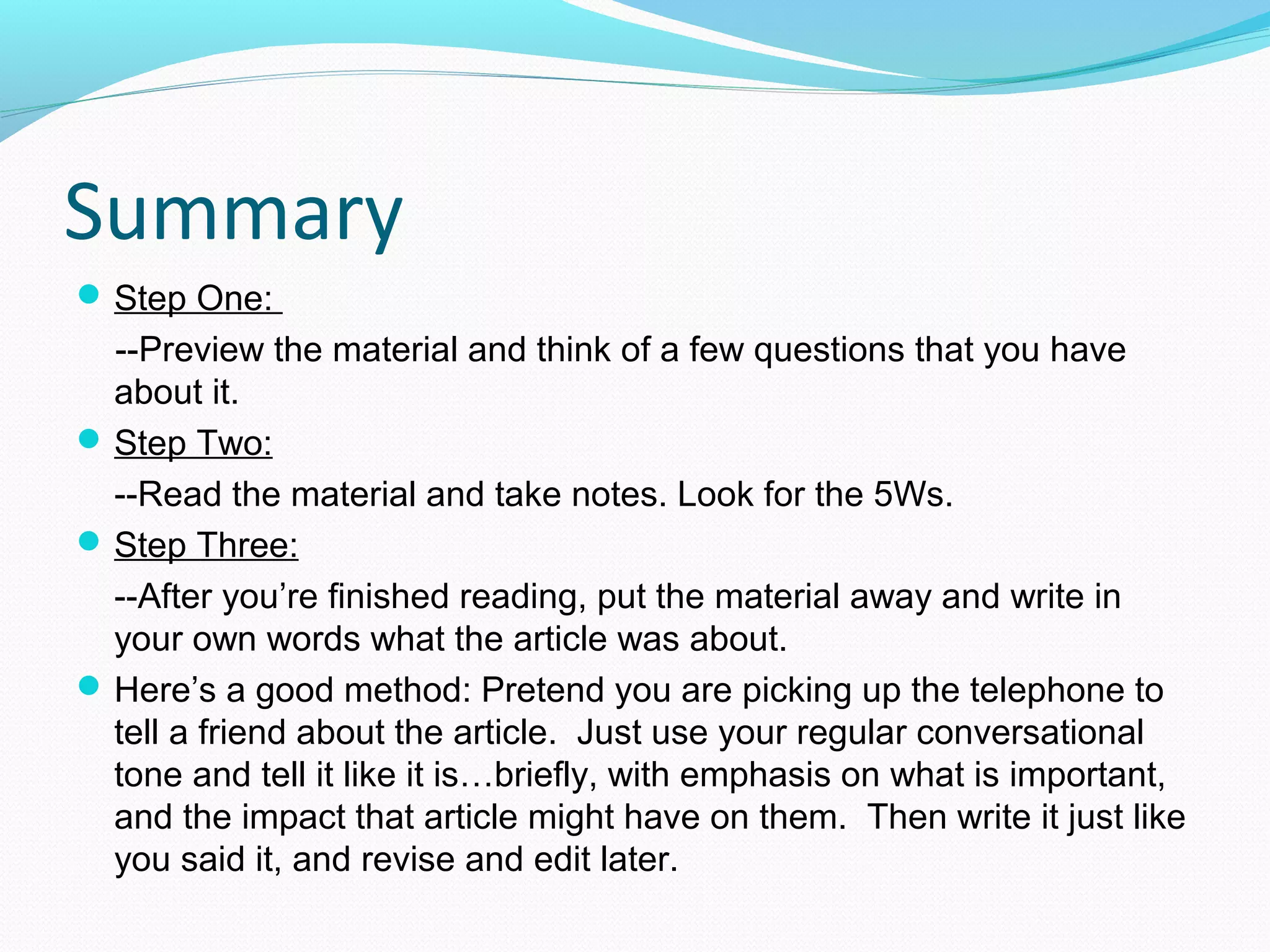 Summary

Step One:

--Preview the material and think of a few questions that you have about it.

Step Two:

--Read the material and take notes. Look for the 5Ws.

Step Three:

--After you’re finished reading, put the material away and write in your own words what the article was about.

Here’s a good method: Pretend you are picking up the telephone to tell a friend about the article.  Just use your regular conversational tone and tell it like it is…briefly, with emphasis on what is important, and the impact that article might have on them.  Then write it just like you said it, and revise and edit later.